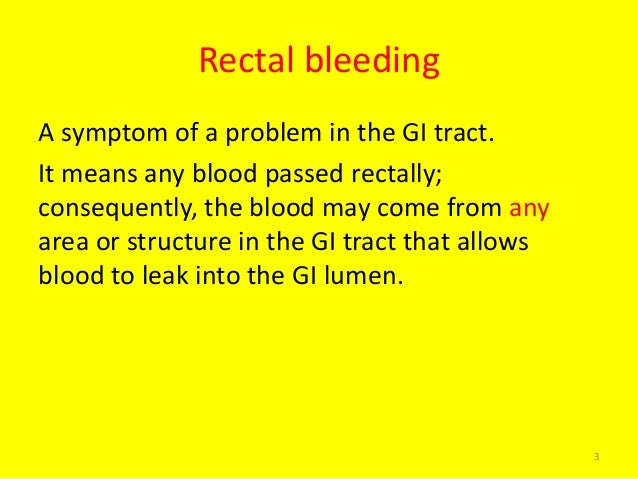 Rectal bleeding

A symptom of a problem in the GI tract.

It means any blood passed rectally; consequently, the blood may come from any area or structure in the GI tract that allows blood to leak into the GI lumen.

3